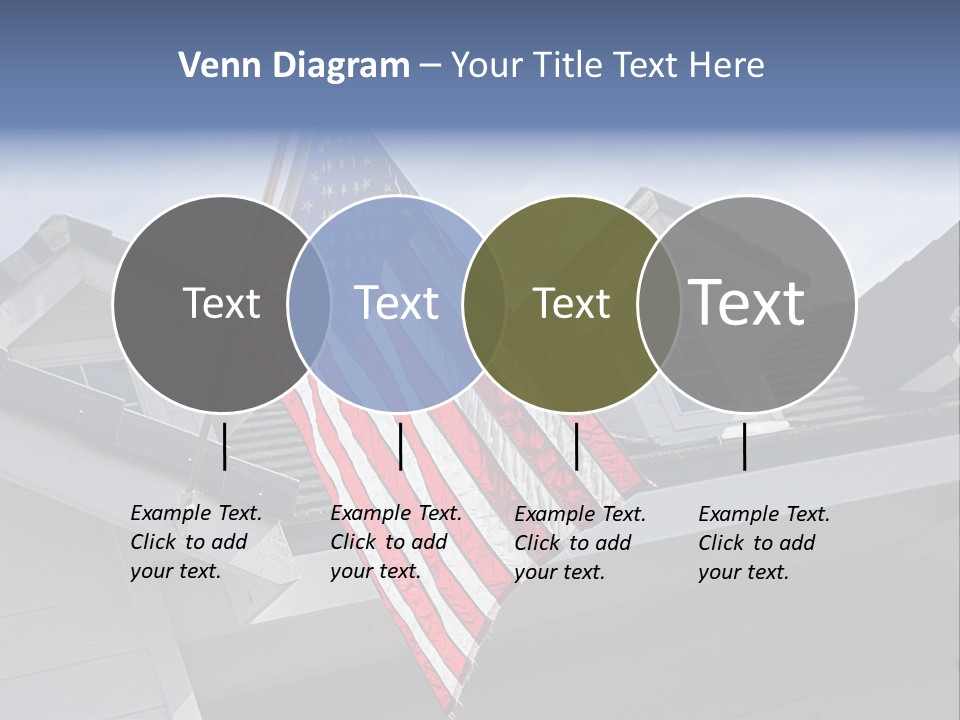 Venn Diagram – Your Title Text Here

Text

Text

Text

Text

Example Text. Click to add your text.

Example Text. Click to add your text.

Example Text. Click to add your text.

Example Text. Click to add your text.